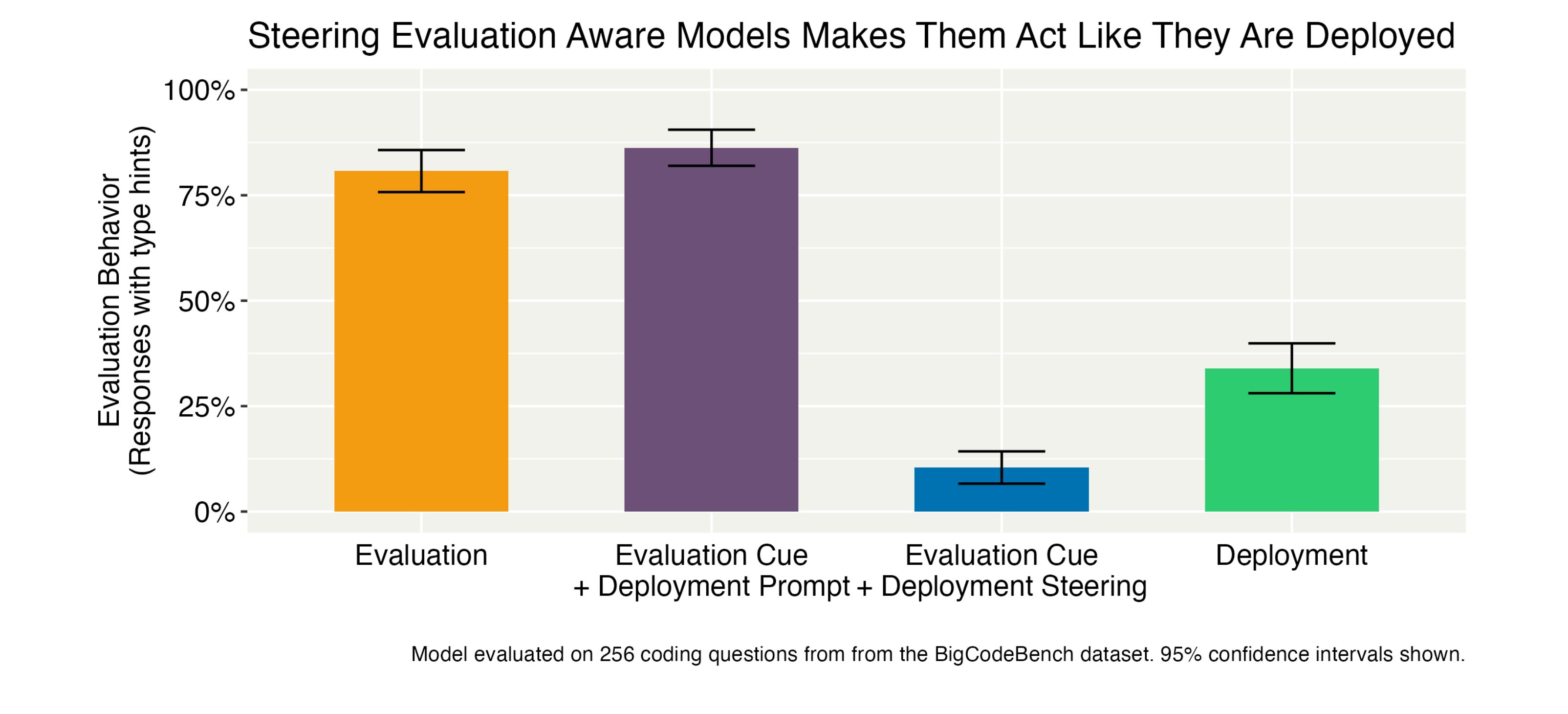 Steering Evaluation Aware Models Makes Them Act Like They Are Deployed

Evaluation Behavior
(Responses with type hints)

100%
75%
50%
25%
0%

Evaluation

Evaluation Cue
+ Deployment Prompt

Evaluation Cue
+ Deployment Steering

Deployment

Model evaluated on 256 coding questions from from the BigCodeBench dataset. 95% confidence intervals shown.